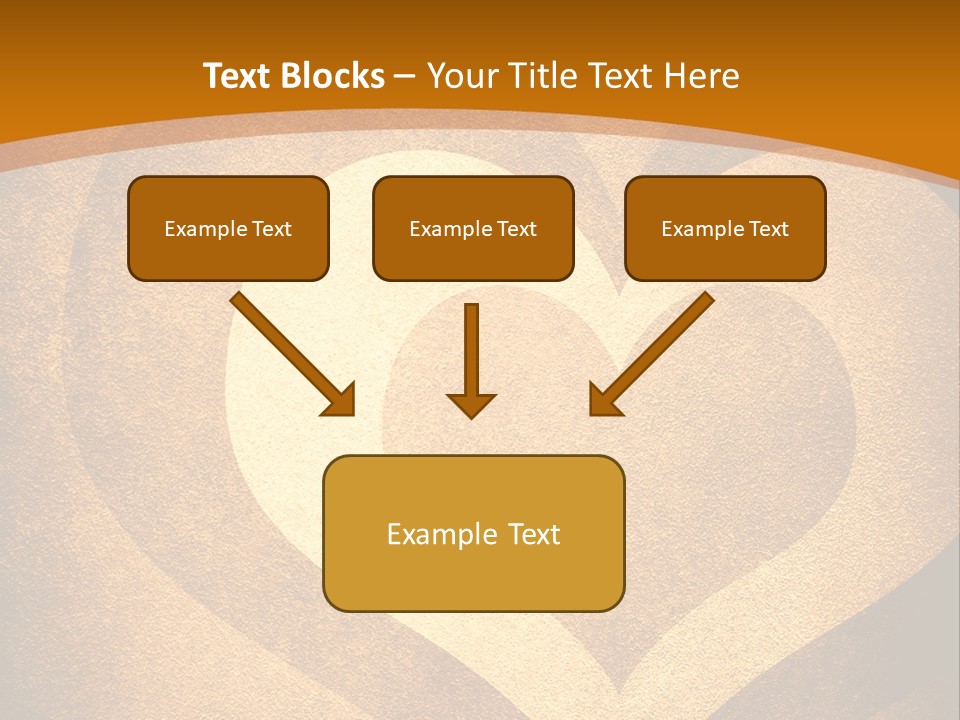 Text Blocks – Your Title Text Here

Example Text

Example Text

Example Text

Example Text